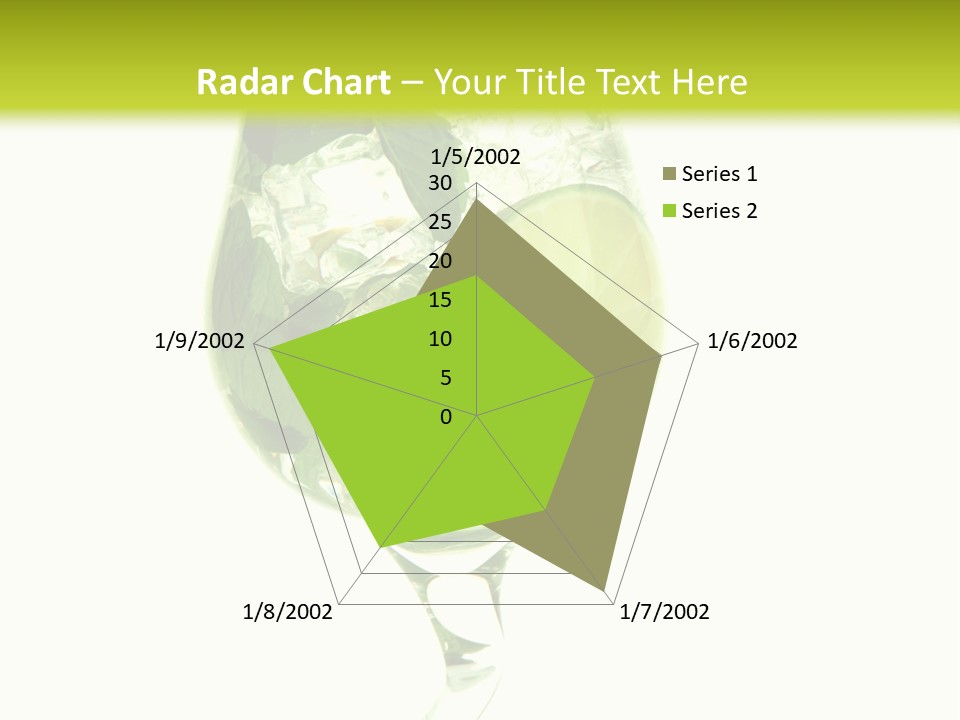 Radar Chart – Your Title Text Here

1/5/2002
30
25
20
15
10
5
0
1/6/2002
1/7/2002
1/8/2002
1/9/2002

Series 1
Series 2